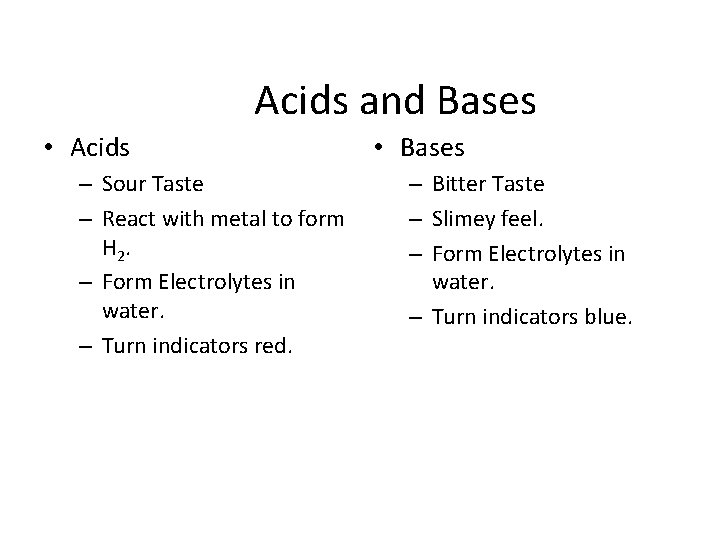 Acids and Bases

• Acids
– Sour Taste
– React with metal to form $H_2$.
– Form Electrolytes in water.
– Turn indicators red.

• Bases
– Bitter Taste
– Slimey feel.
– Form Electrolytes in water.
– Turn indicators blue.